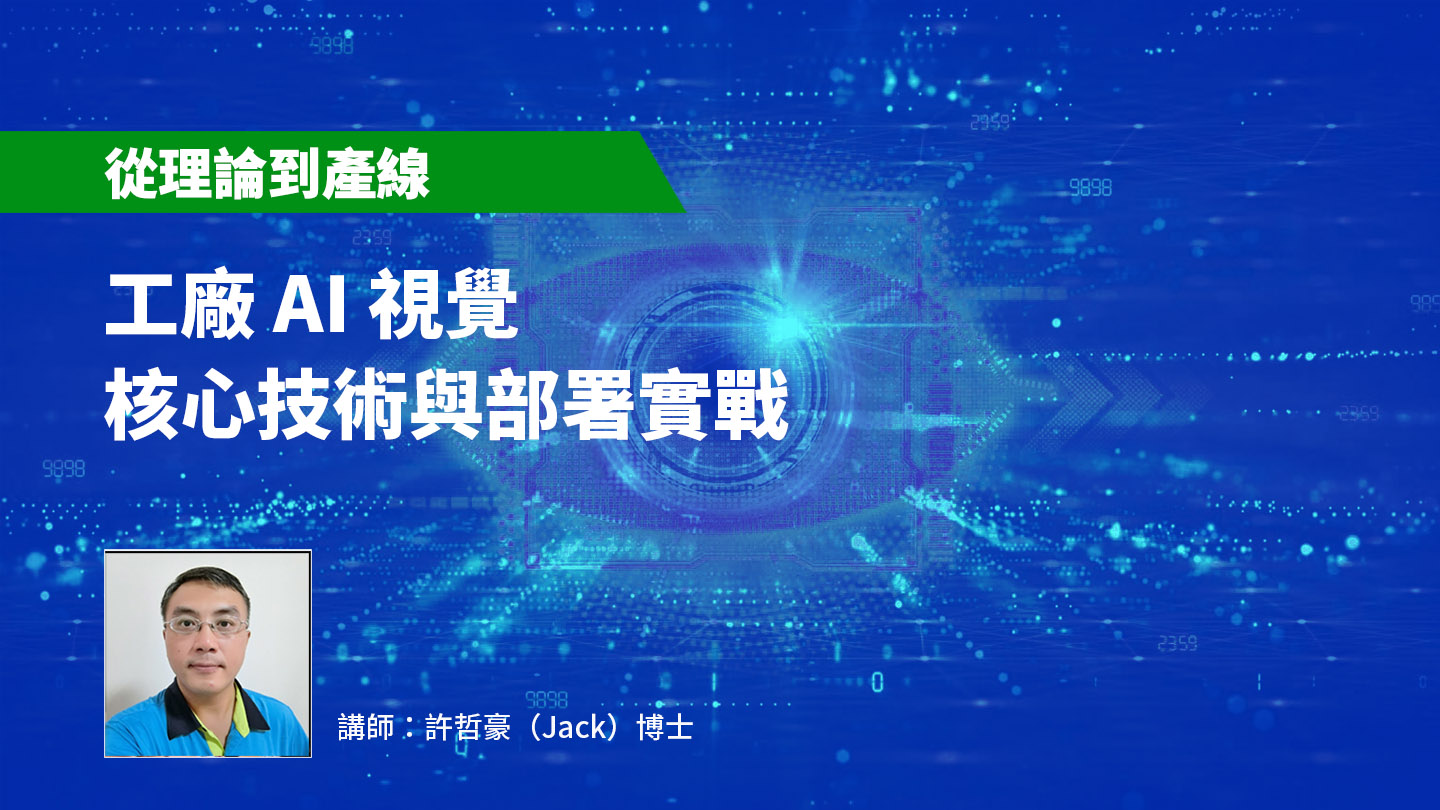 從理論到產線

工廠 AI 視覺
核心技術與部署實戰

講師：許哲豪（Jack）博士